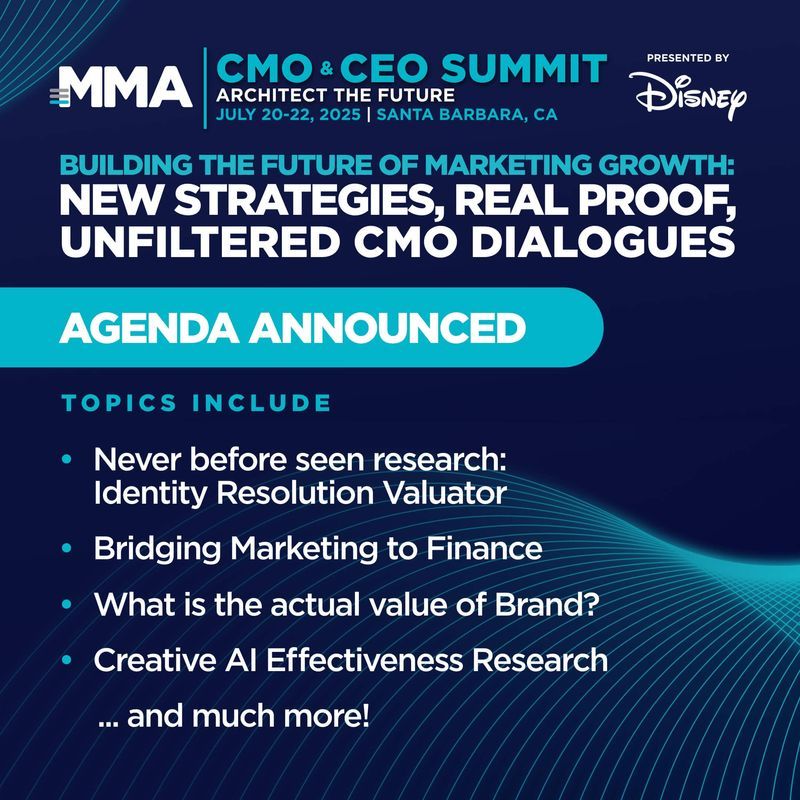 MMA
CMO & CEO SUMMIT
ARCHITECT THE FUTURE
JULY 20-22, 2025 | SANTA BARBARA, CA

PRESENTED BY
Disney

BUILDING THE FUTURE OF MARKETING GROWTH:
NEW STRATEGIES, REAL PROOF, UNFILTERED CMO DIALOGUES

AGENDA ANNOUNCED

TOPICS INCLUDE

• Never before seen research: Identity Resolution Valuator

• Bridging Marketing to Finance

• What is the actual value of Brand?

• Creative AI Effectiveness Research

... and much more!